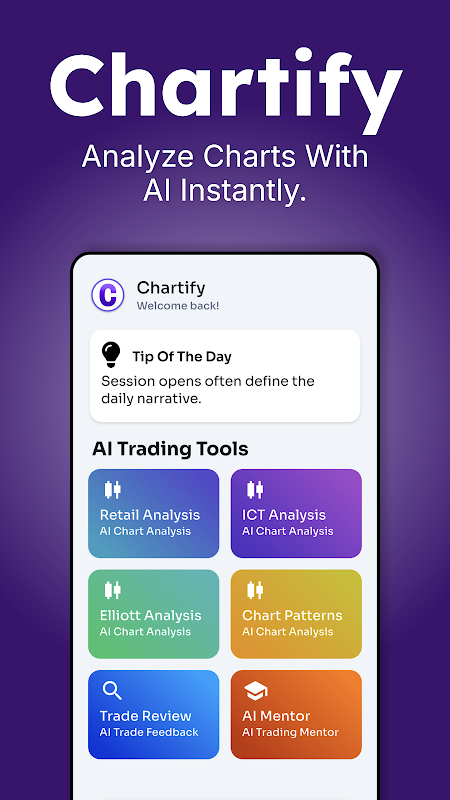 Chartify

Analyze Charts With AI Instantly.

C

Chartify
Welcome back!

Tip Of The Day
Session opens often define the daily narrative.

AI Trading Tools

Retail Analysis
AI Chart Analysis

ICT Analysis
AI Chart Analysis

Elliott Analysis
AI Chart Analysis

Chart Patterns
AI Chart Analysis

Trade Review
AI Trade Feedback

AI Mentor
AI Trading Mentor